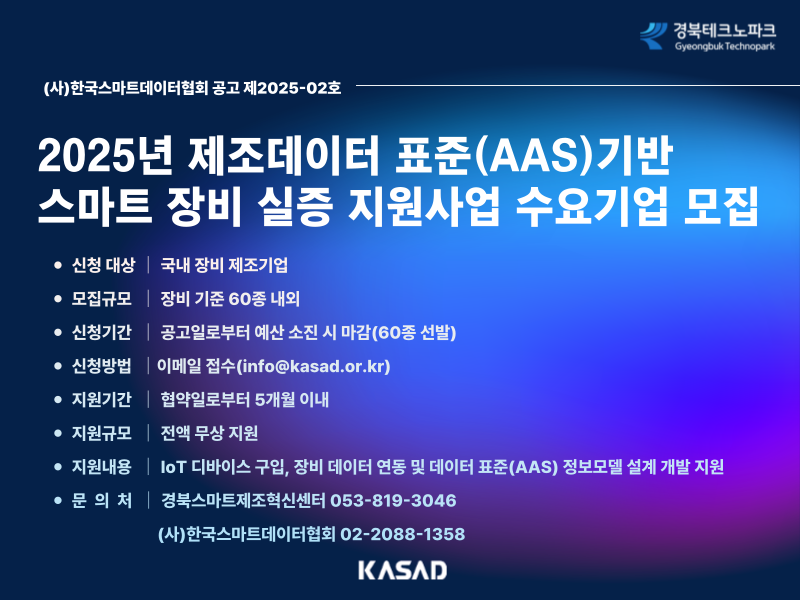 경북테크노파크
Gyeongbuk Technopark

(사)한국스마트데이터협회 공고 제2025-02호

2025년 제조데이터 표준(AAS)기반 스마트 장비 실증 지원사업 수요기업 모집

• 신청 대상 | 국내 장비 제조기업
• 모집규모 | 장비 기준 60종 내외
• 신청기간 | 공고일로부터 예산 소진 시 마감(60종 선발)
• 신청방법 | 이메일 접수(info@kasad.or.kr)
• 지원기간 | 협약일로부터 5개월 이내
• 지원규모 | 전액 무상 지원
• 지원내용 | IoT 디바이스 구입, 장비 데이터 연동 및 데이터 표준(AAS) 정보모델 설계 개발 지원
• 문 의 처 | 경북스마트제조혁신센터 053-819-3046
(사)한국스마트데이터협회 02-2088-1358

KASAD